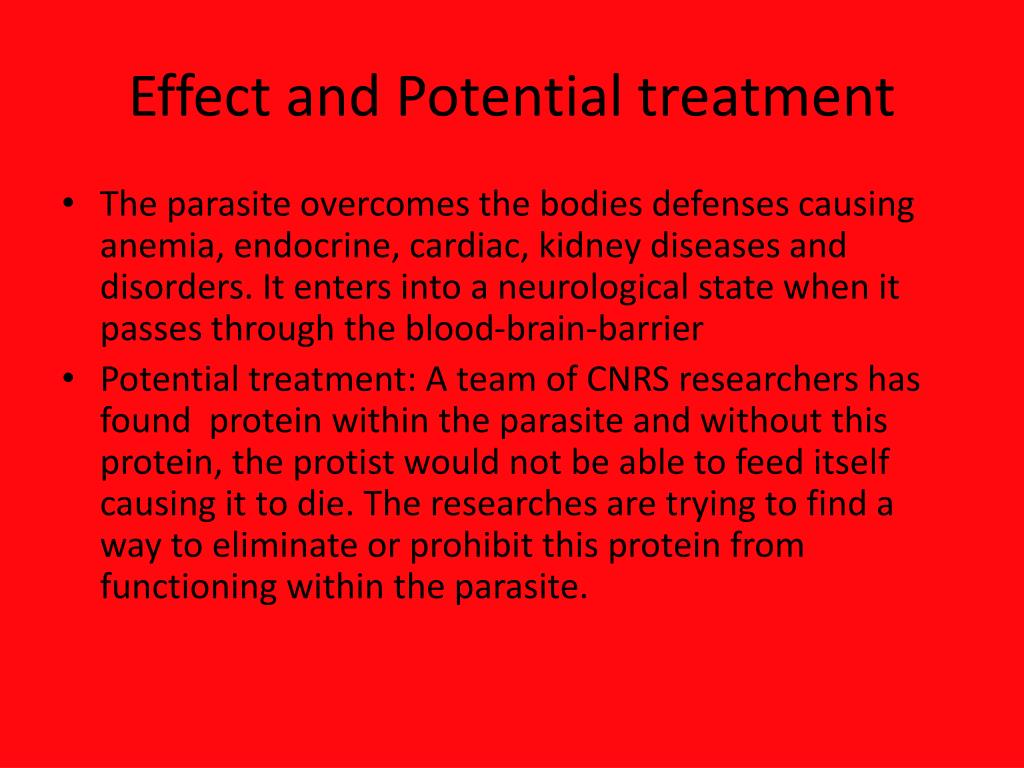 Effect and Potential treatment

• The parasite overcomes the bodies defenses causing anemia, endocrine, cardiac, kidney diseases and disorders. It enters into a neurological state when it passes through the blood-brain-barrier

• Potential treatment: A team of CNRS researchers has found  protein within the parasite and without this protein, the protist would not be able to feed itself causing it to die. The researches are trying to find a way to eliminate or prohibit this protein from functioning within the parasite.